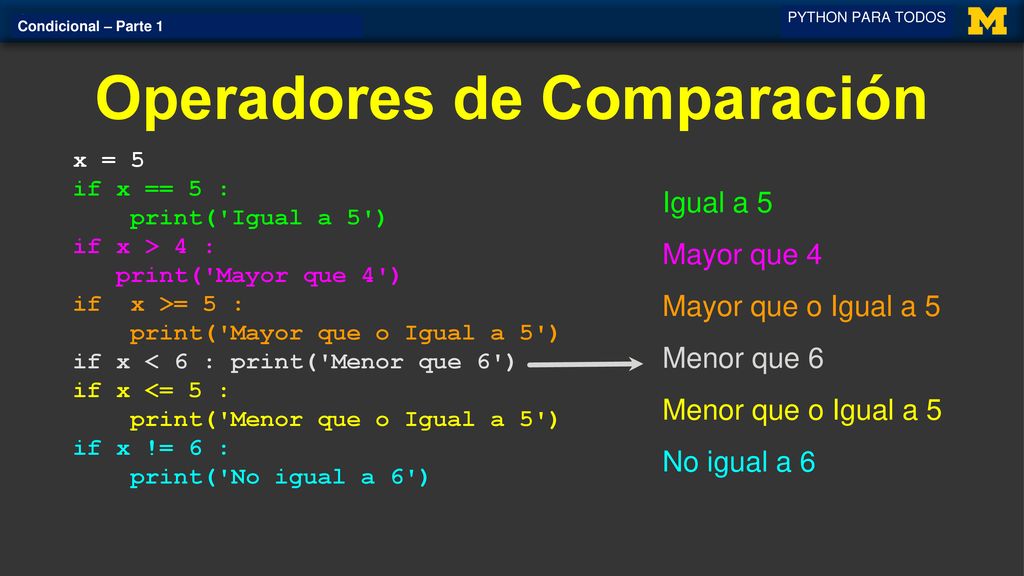 Condicional – Parte 1

PYTHON PARA TODOS

M

Operadores de Comparación

x = 5
if x == 5 :
    print('Igual a 5')
if x > 4 :
   print('Mayor que 4')
if  x >= 5 :
    print('Mayor que o Igual a 5')
if x < 6 : print('Menor que 6')
if x <= 5 :
    print('Menor que o Igual a 5')
if x != 6 :
    print('No igual a 6')

Igual a 5

Mayor que 4

Mayor que o Igual a 5

Menor que 6

Menor que o Igual a 5

No igual a 6